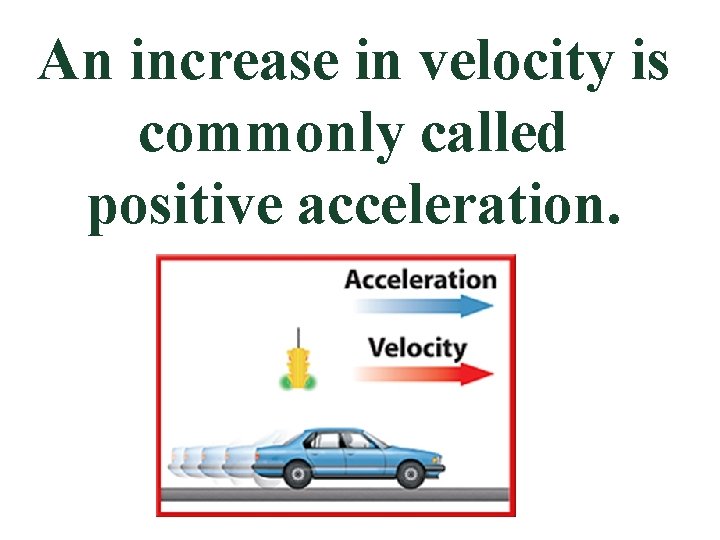 An increase in velocity is commonly called positive acceleration.

Acceleration

Velocity